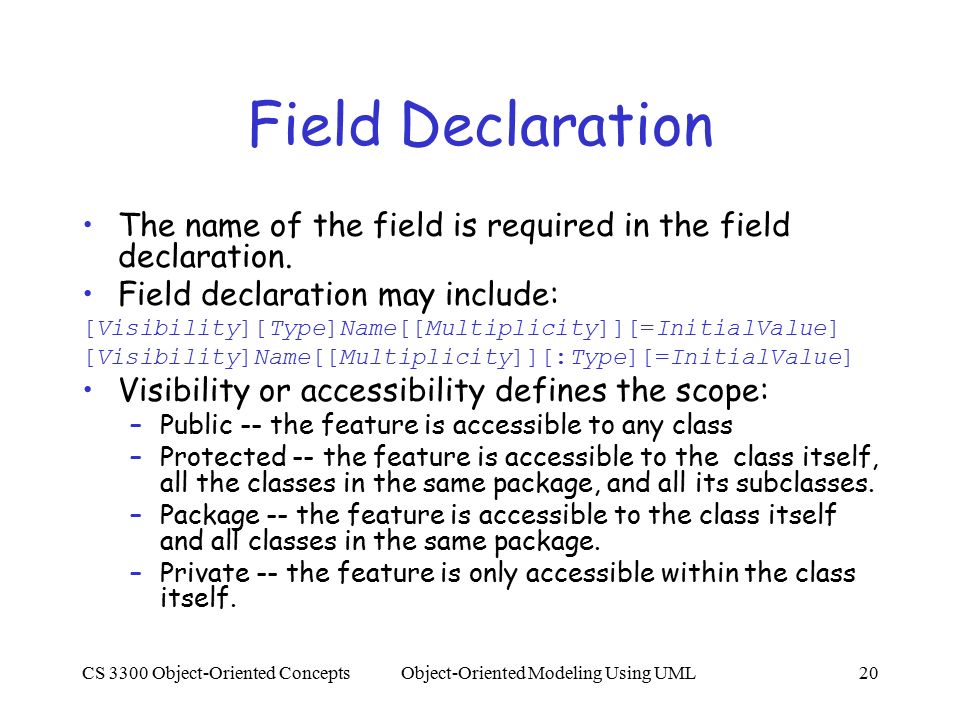 Field Declaration

• The name of the field is required in the field declaration.
• Field declaration may include:

[Visibility][Type]Name[[Multiplicity]][=InitialValue]
[Visibility]Name[[Multiplicity]][:Type][=InitialValue]

• Visibility or accessibility defines the scope:
– Public -- the feature is accessible to any class
– Protected -- the feature is accessible to the class itself, all the classes in the same package, and all its subclasses.
– Package -- the feature is accessible to the class itself and all classes in the same package.
– Private -- the feature is only accessible within the class itself.

CS 3300 Object-Oriented Concepts Object-Oriented Modeling Using UML 20